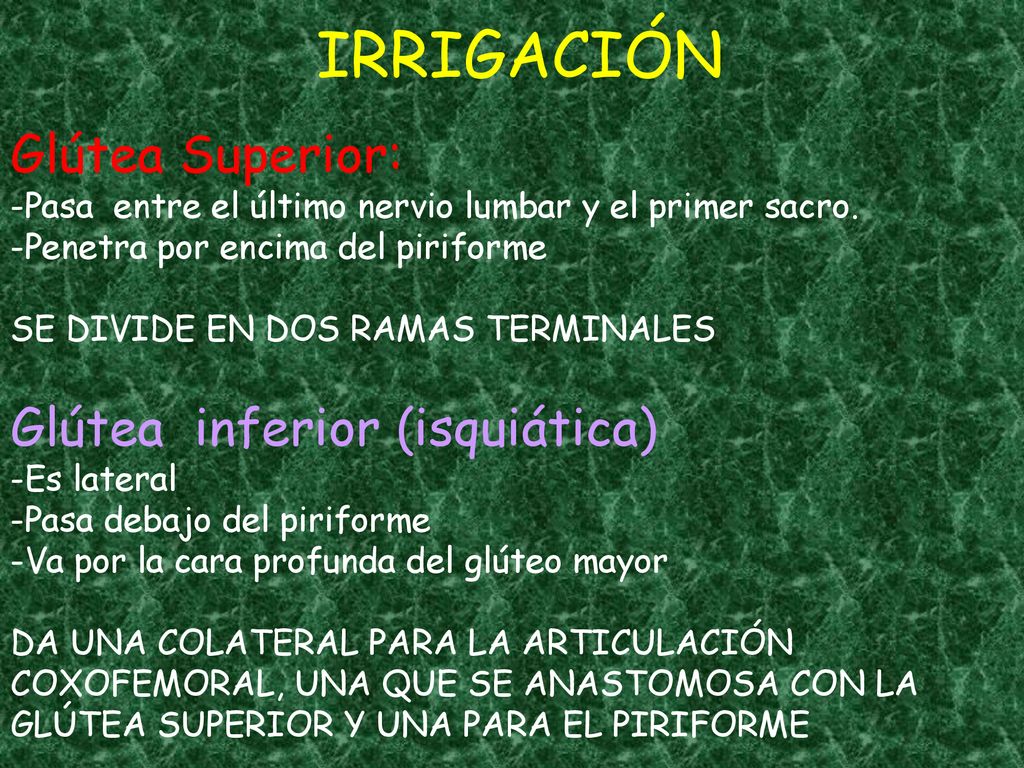 IRRIGACIÓN

Glútea Superior:
-Pasa entre el último nervio lumbar y el primer sacro.
-Penetra por encima del piriforme

SE DIVIDE EN DOS RAMAS TERMINALES

Glútea inferior (isquiática)
-Es lateral
-Pasa debajo del piriforme
-Va por la cara profunda del glúteo mayor

DA UNA COLATERAL PARA LA ARTICULACIÓN COXOFEMORAL, UNA QUE SE ANASTOMOSA CON LA GLÚTEA SUPERIOR Y UNA PARA EL PIRIFORME